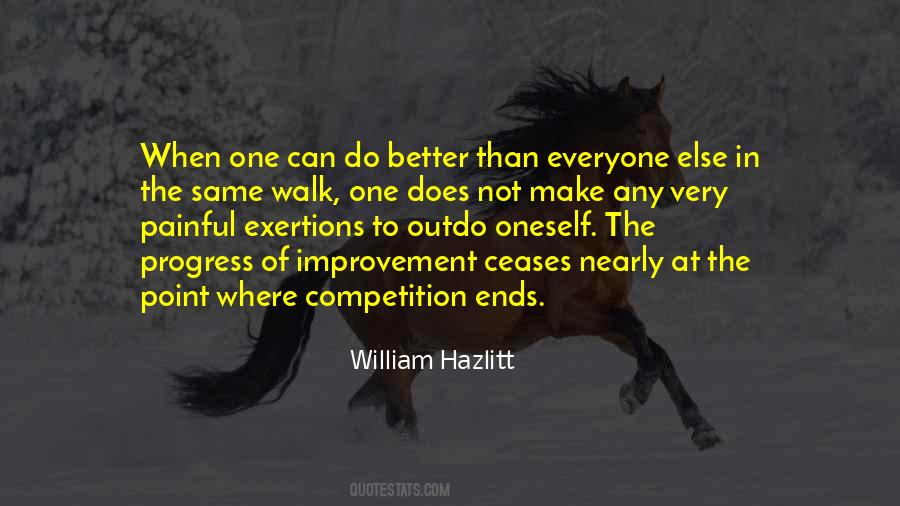 When one can do better than everyone else in the same walk, one does not make any very painful exertions to outdo oneself. The progress of improvement ceases nearly at the point where competition ends.

William Hazlitt

QUOTESTATS.COM